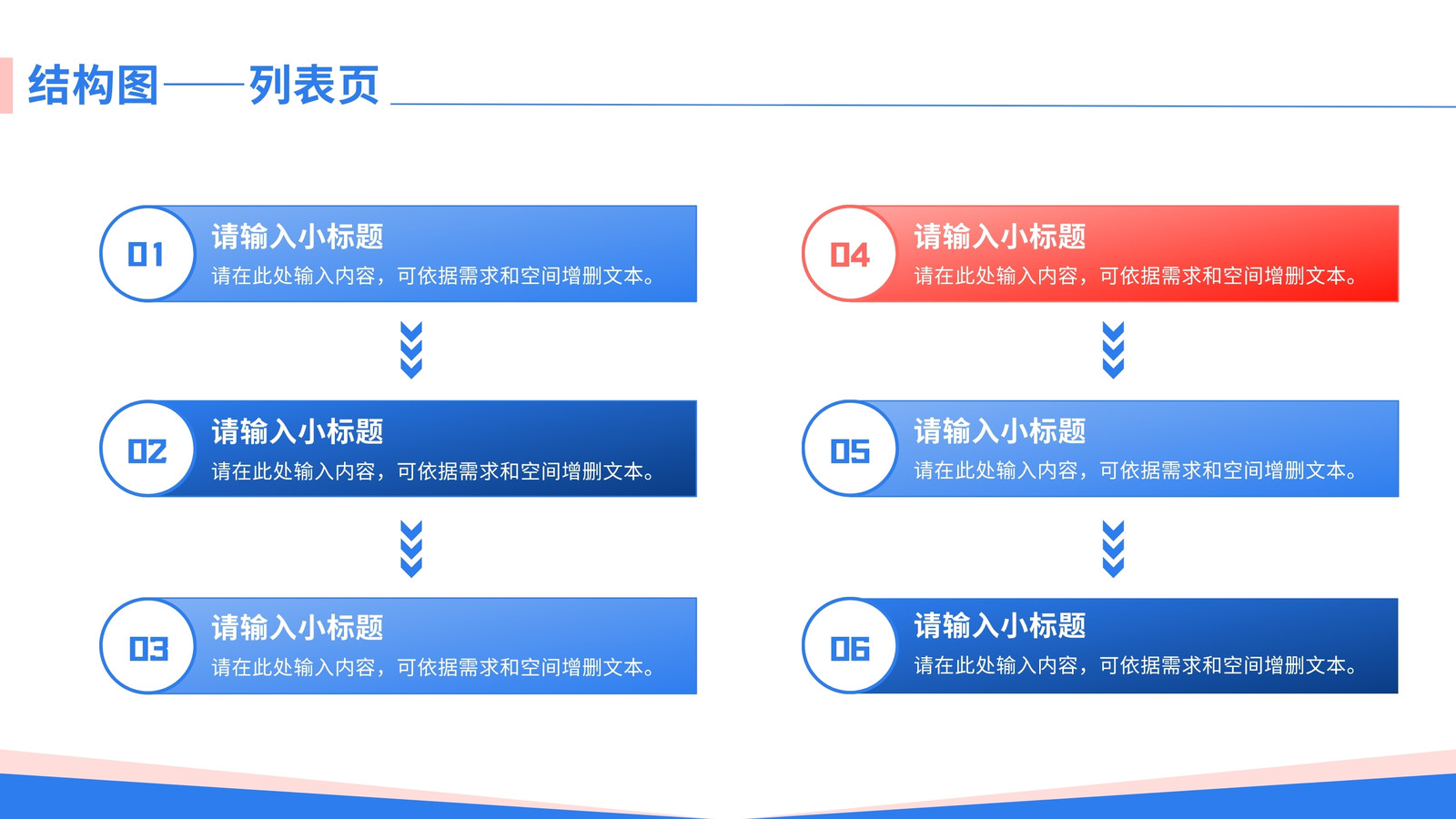 结构图——列表页

01
请输入小标题
请在此处输入内容，可依据需求和空间增删文本。

02
请输入小标题
请在此处输入内容，可依据需求和空间增删文本。

03
请输入小标题
请在此处输入内容，可依据需求和空间增删文本。

04
请输入小标题
请在此处输入内容，可依据需求和空间增删文本。

05
请输入小标题
请在此处输入内容，可依据需求和空间增删文本。

06
请输入小标题
请在此处输入内容，可依据需求和空间增删文本。